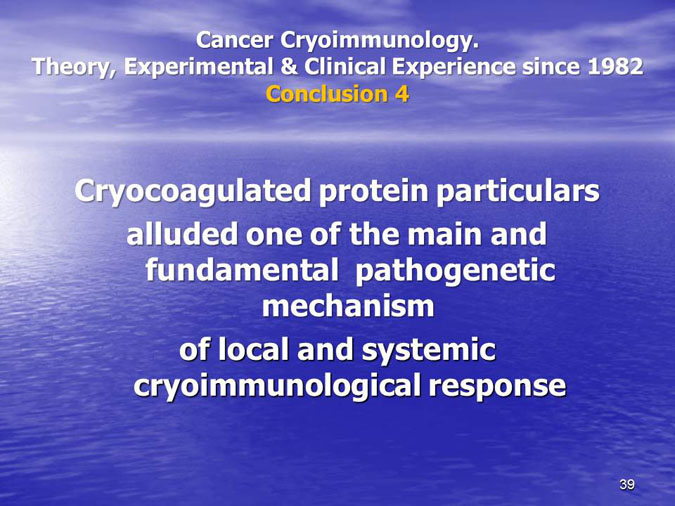 Cancer Cryoimmunology.
Theory, Experimental & Clinical Experience since 1982
Conclusion 4

Cryocoagulated protein particulars alluded one of the main and fundamental pathogenetic mechanism of local and systemic cryoimmunological response

39